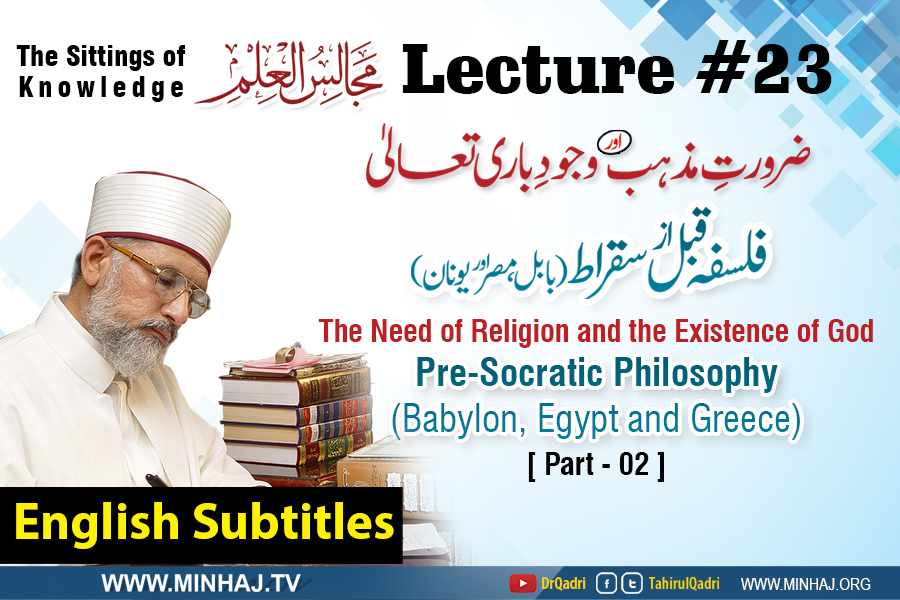 The Sittings of Knowledge مجالس العلم Lecture #23

ضرورتِ مذہب اور وجودِ باری تعالیٰ

فلسفہ قبل از سقراط (بابل، مصر اور یونان)

The Need of Religion and the Existence of God

Pre-Socratic Philosophy

(Babylon, Egypt and Greece)

[ Part - 02 ]

English Subtitles

WWW.MINHAJ.TV

DrQadri

TahirulQadri

WWW.MINHAJ.ORG